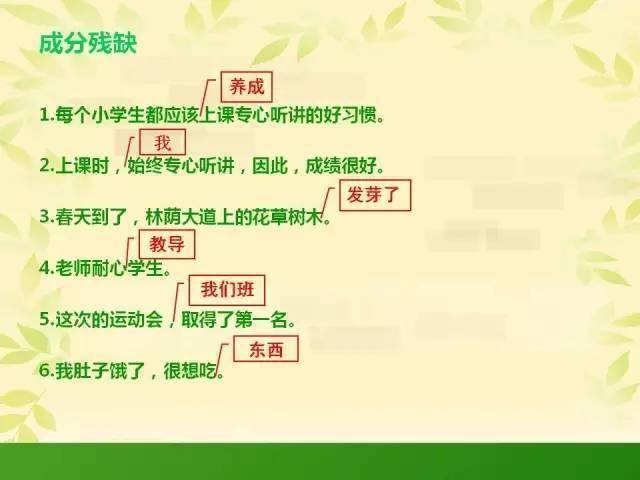 成分残缺

养成

1.每个小学生都应该上课专心听讲的好习惯。

我

2.上课时，始终专心听讲，因此，成绩很好。

发芽了

3.春天到了，林荫大道上的花草树木。

教导

4.老师耐心学生。

我们班

5.这次的运动会，取得了第一名。

东西

6.我肚子饿了，很想吃。